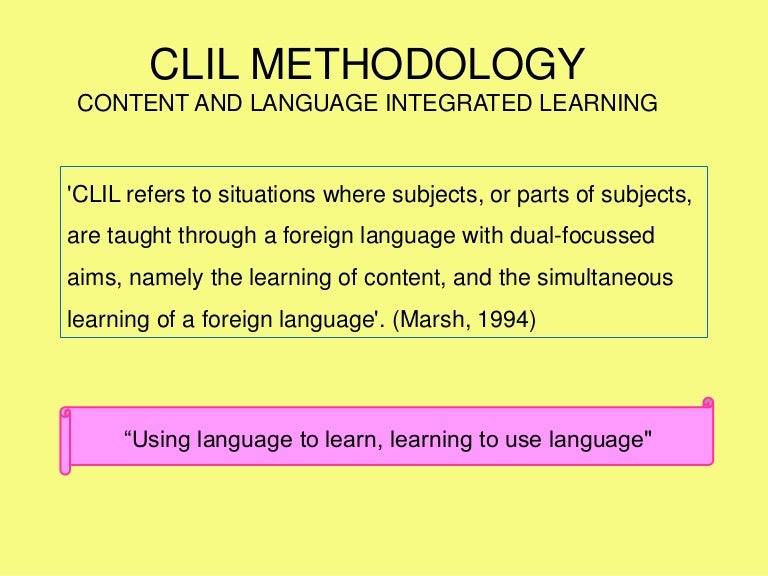 CLIL METHODOLOGY
CONTENT AND LANGUAGE INTEGRATED LEARNING

'CLIL refers to situations where subjects, or parts of subjects, are taught through a foreign language with dual-focussed aims, namely the learning of content, and the simultaneous learning of a foreign language'. (Marsh, 1994)

“Using language to learn, learning to use language"